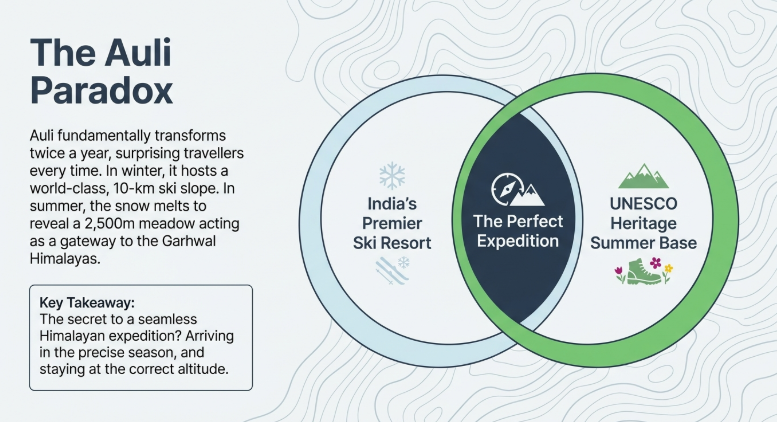 The Auli Paradox

Auli fundamentally transforms twice a year, surprising travellers every time. In winter, it hosts a world-class, 10-km ski slope. In summer, the snow melts to reveal a 2,500m meadow acting as a gateway to the Garhwal Himalayas.

Key Takeaway:
The secret to a seamless Himalayan expedition? Arriving in the precise season, and staying at the correct altitude.

India's Premier Ski Resort

The Perfect Expedition

UNESCO Heritage Summer Base